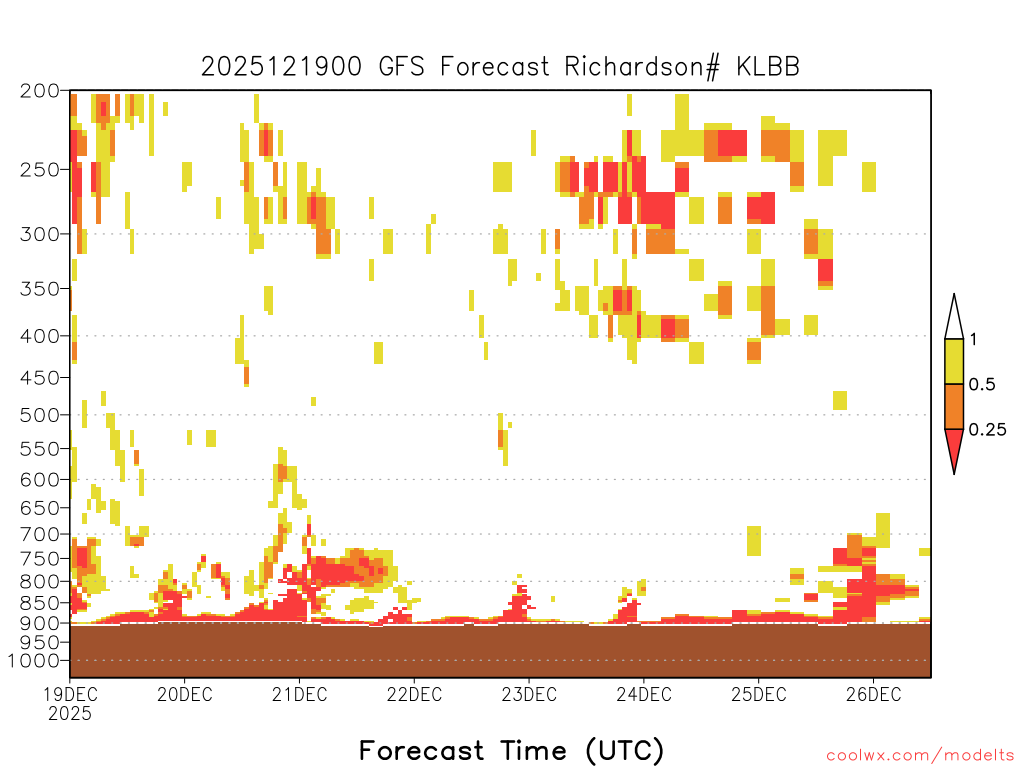 2025121900 GFS Forecast Richardson# KLBB

200
250
300
350
400
450
500
550
600
650
700
750
800
850
900
950
1000

1
0.5
0.25

19DEC
2025
20DEC
21DEC
22DEC
23DEC
24DEC
25DEC
26DEC

Forecast Time (UTC)

coolwx.com/modelts